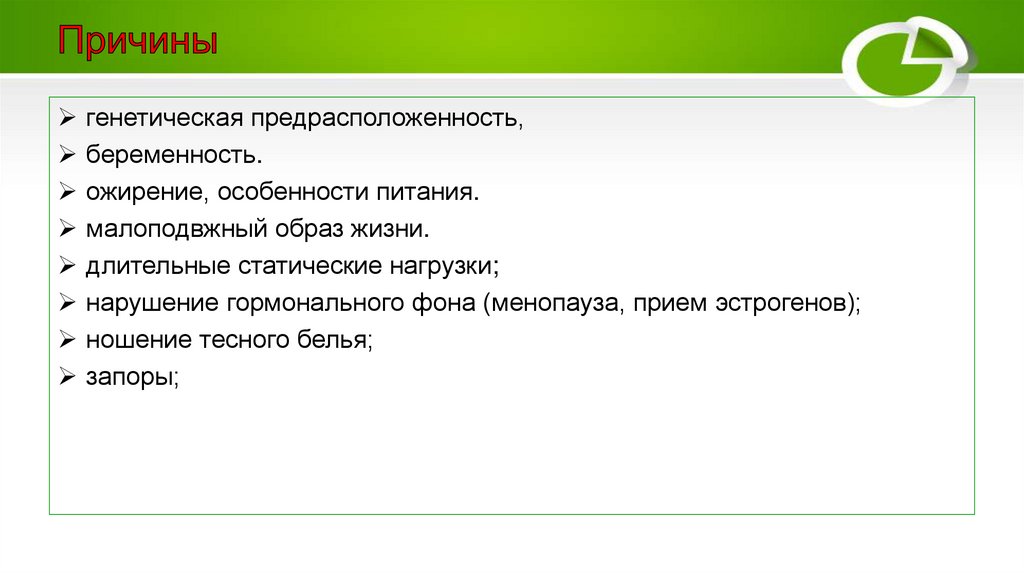 Причины

➢ генетическая предрасположенность,
➢ беременность.
➢ ожирение, особенности питания.
➢ малоподвжный образ жизни.
➢ длительные статические нагрузки;
➢ нарушение гормонального фона (менопауза, прием эстрогенов);
➢ ношение тесного белья;
➢ запоры;